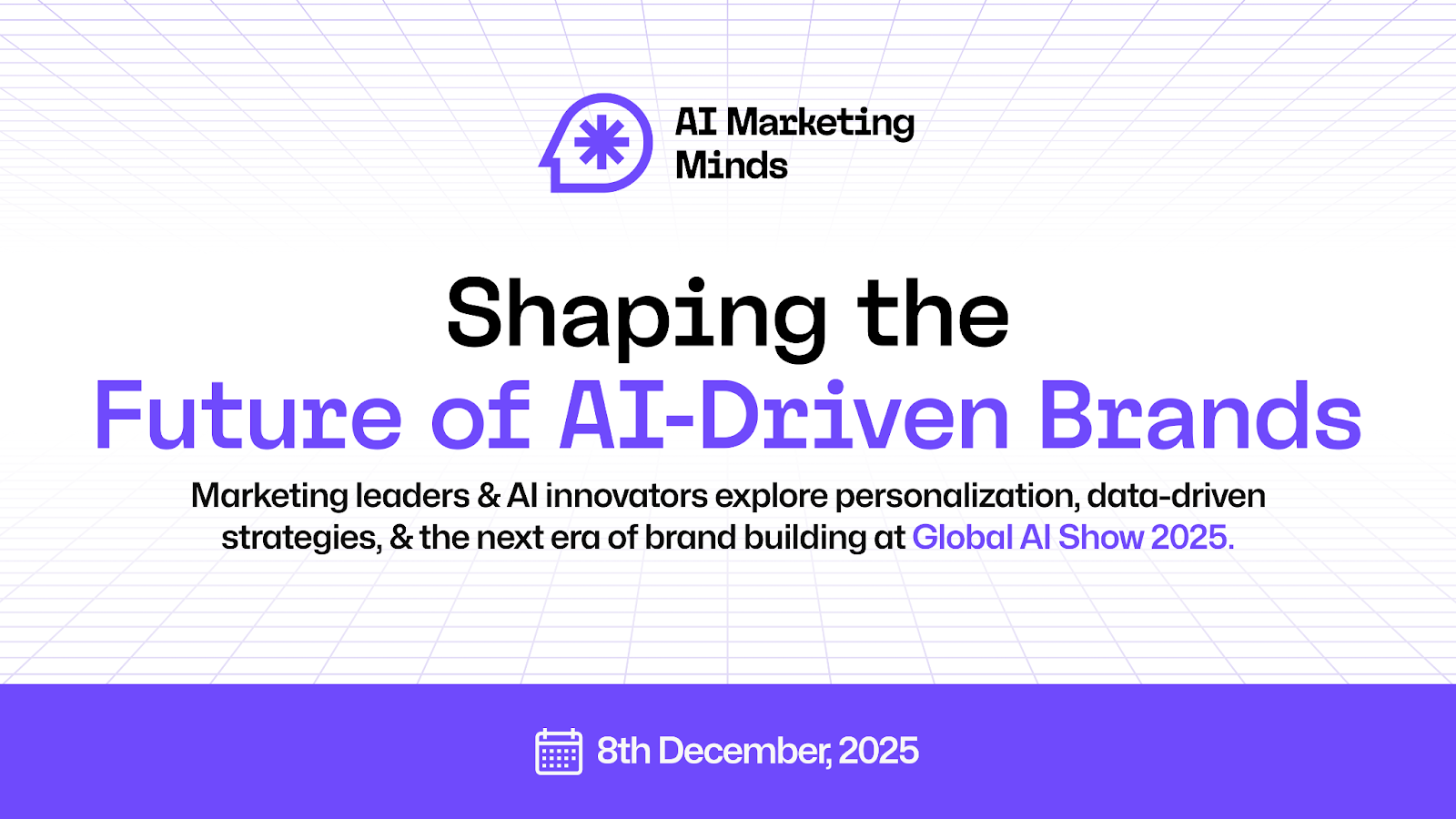 AI Marketing Minds

Shaping the Future of AI-Driven Brands

Marketing leaders & AI innovators explore personalization, data-driven strategies, & the next era of brand building at Global AI Show 2025.

8th December, 2025